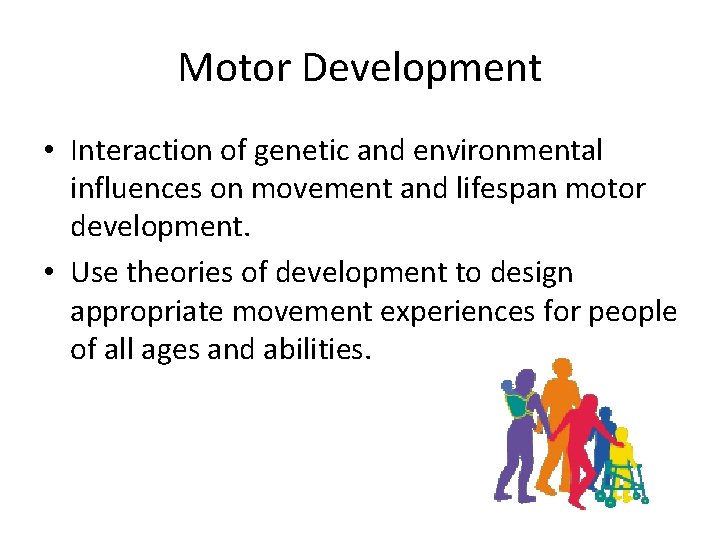 Motor Development

• Interaction of genetic and environmental influences on movement and lifespan motor development.

• Use theories of development to design appropriate movement experiences for people of all ages and abilities.